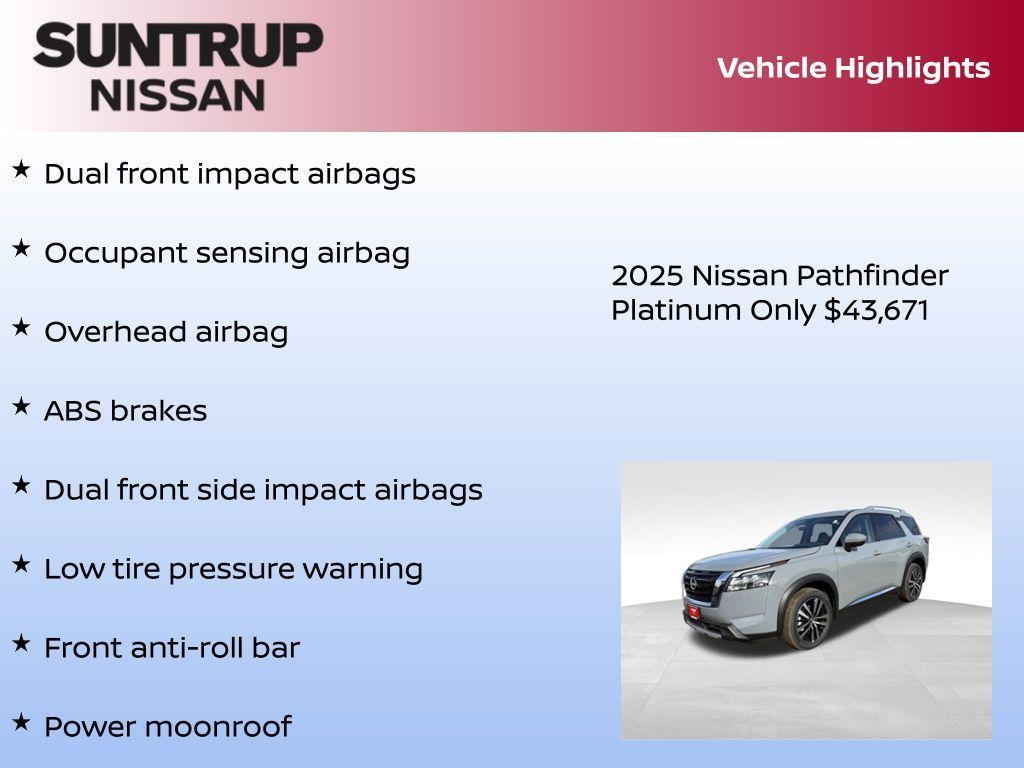 SUNTRUP NISSAN

Vehicle Highlights

★ Dual front impact airbags

★ Occupant sensing airbag

★ Overhead airbag

★ ABS brakes

★ Dual front side impact airbags

★ Low tire pressure warning

★ Front anti-roll bar

★ Power moonroof

2025 Nissan Pathfinder Platinum Only $43,671